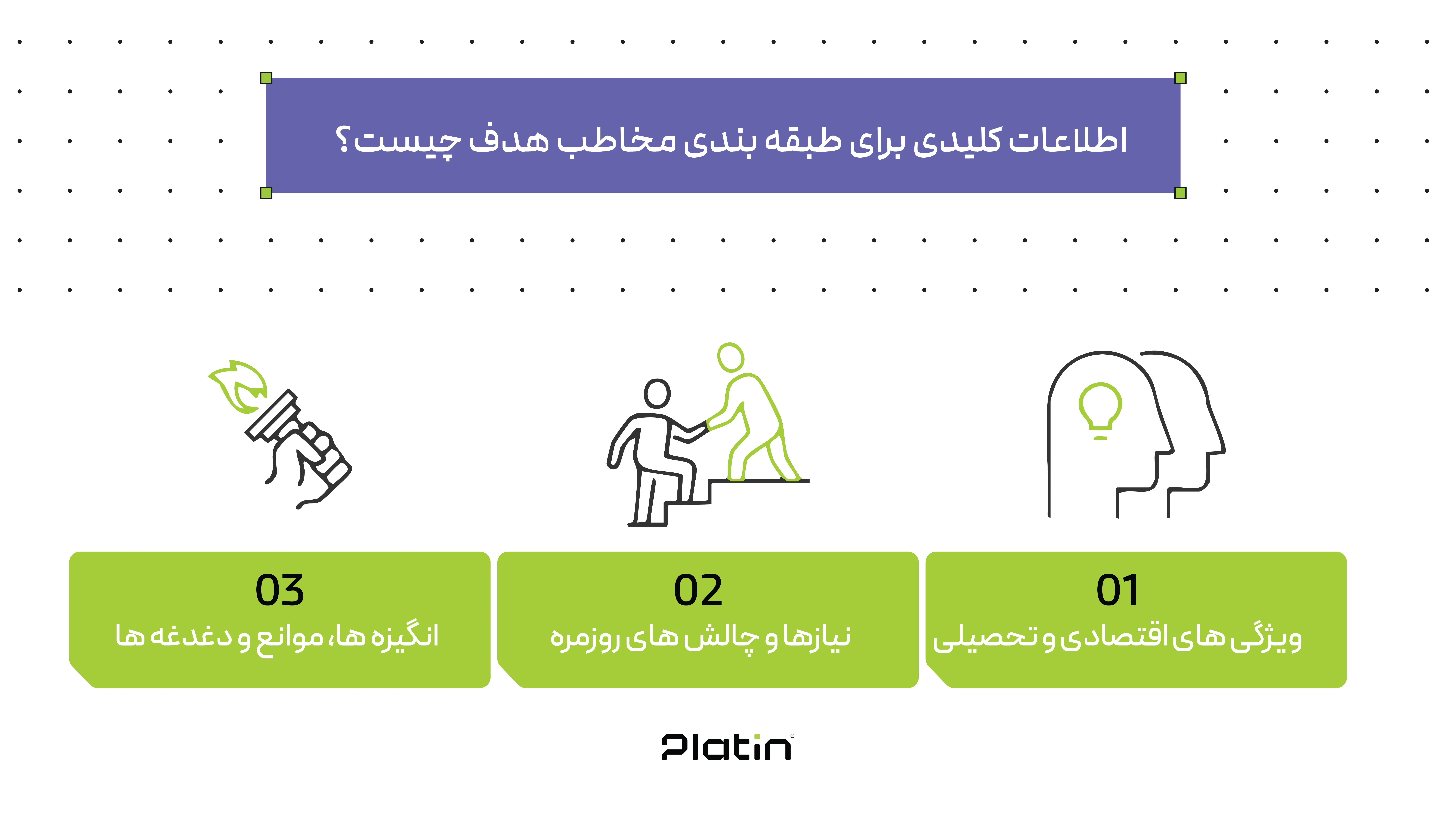 اطلاعات کلیدی برای طبقه بندی مخاطب هدف چیست؟

01
ویژگی های اقتصادی و تحصیلی

02
نیازها و چالش های روزمره

03
انگیزه ها، موانع و دغدغه ها

Platin